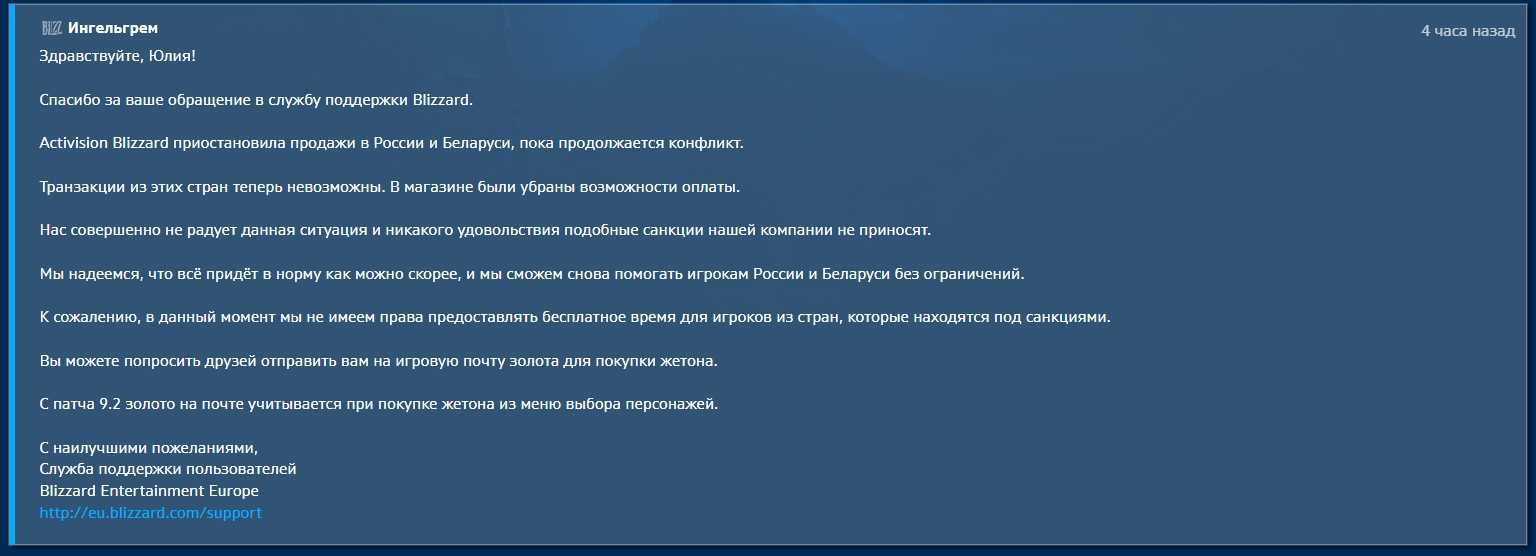 BLIZZ Ингельгрем

4 часа назад

Здравствуйте, Юлия!

Спасибо за ваше обращение в службу поддержки Blizzard.

Activision Blizzard приостановила продажи в России и Беларуси, пока продолжается конфликт.

Транзакции из этих стран теперь невозможны. В магазине были убраны возможности оплаты.

Нас совершенно не радует данная ситуация и никакого удовольствия подобные санкции нашей компании не приносят.

Мы надеемся, что всё придёт в норму как можно скорее, и мы сможем снова помогать игрокам России и Беларуси без ограничений.

К сожалению, в данный момент мы не имеем права предоставлять бесплатное время для игроков из стран, которые находятся под санкциями.

Вы можете попросить друзей отправить вам на игровую почту золота для покупки жетона.

С патча 9.2 золото на почте учитывается при покупке жетона из меню выбора персонажей.

С наилучшими пожеланиями,
Служба поддержки пользователей
Blizzard Entertainment Europe
http://eu.blizzard.com/support